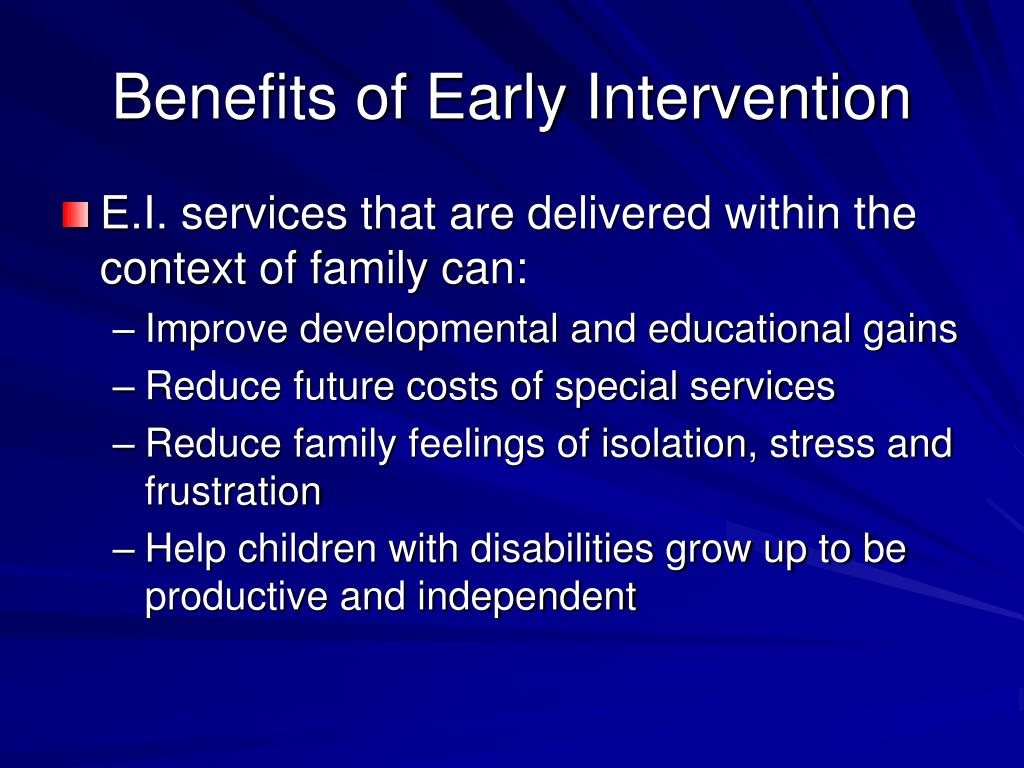 Benefits of Early Intervention

E.I. services that are delivered within the context of family can:

– Improve developmental and educational gains
– Reduce future costs of special services
– Reduce family feelings of isolation, stress and frustration
– Help children with disabilities grow up to be productive and independent